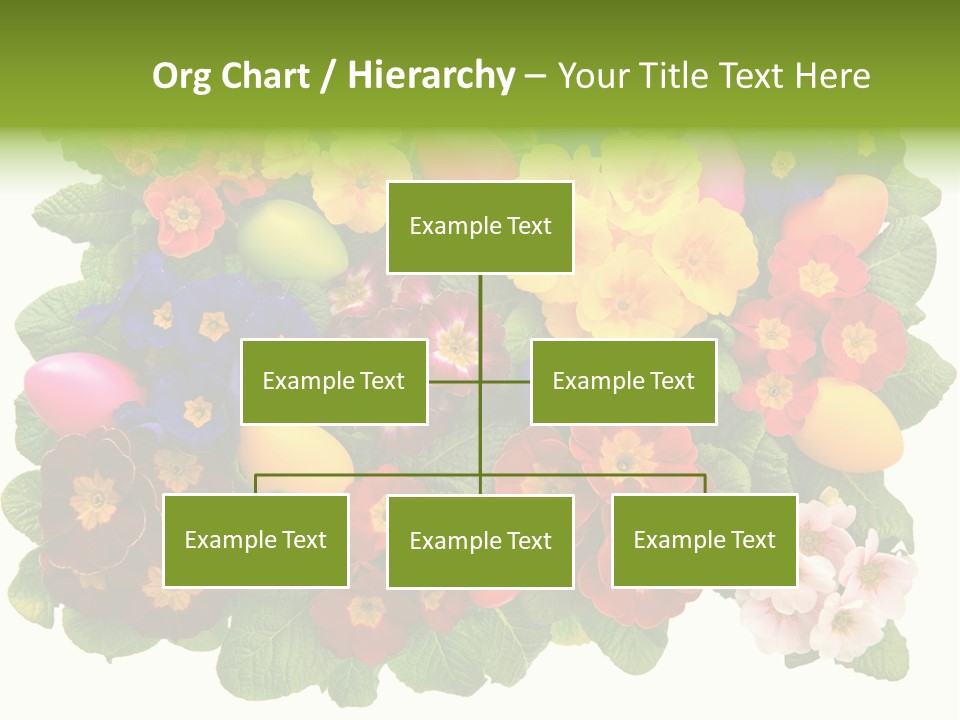 Org Chart / Hierarchy – Your Title Text Here

Example Text

Example Text

Example Text

Example Text

Example Text

Example Text